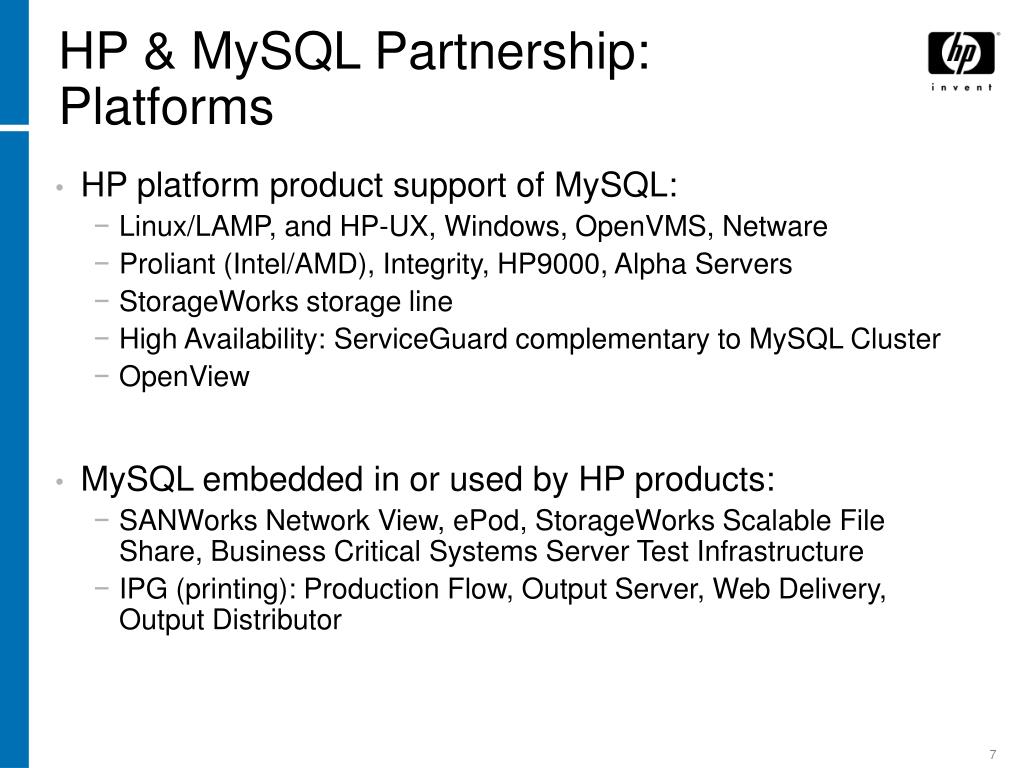 HP & MySQL Partnership: Platforms

hp
invent

• HP platform product support of MySQL:
− Linux/LAMP, and HP-UX, Windows, OpenVMS, Netware
− Proliant (Intel/AMD), Integrity, HP9000, Alpha Servers
− StorageWorks storage line
− High Availability: ServiceGuard complementary to MySQL Cluster
− OpenView

• MySQL embedded in or used by HP products:
− SANWorks Network View, ePod, StorageWorks Scalable File Share, Business Critical Systems Server Test Infrastructure
− IPG (printing): Production Flow, Output Server, Web Delivery, Output Distributor

7